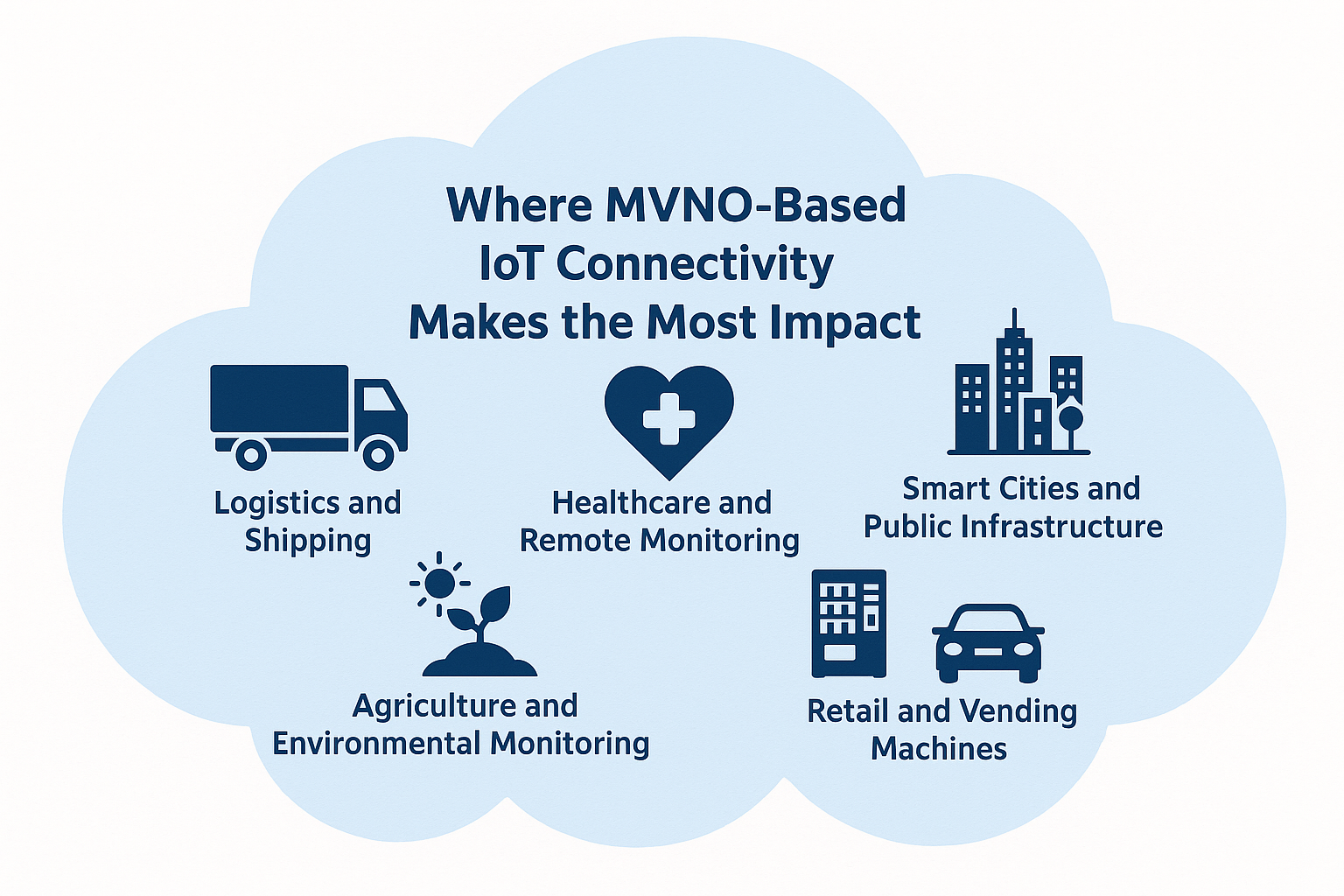 Where MVNO-Based IoT Connectivity Makes the Most Impact

Logistics and Shipping

Healthcare and Remote Monitoring

Smart Cities and Public Infrastructure

Agriculture and Environmental Monitoring

Retail and Vending Machines